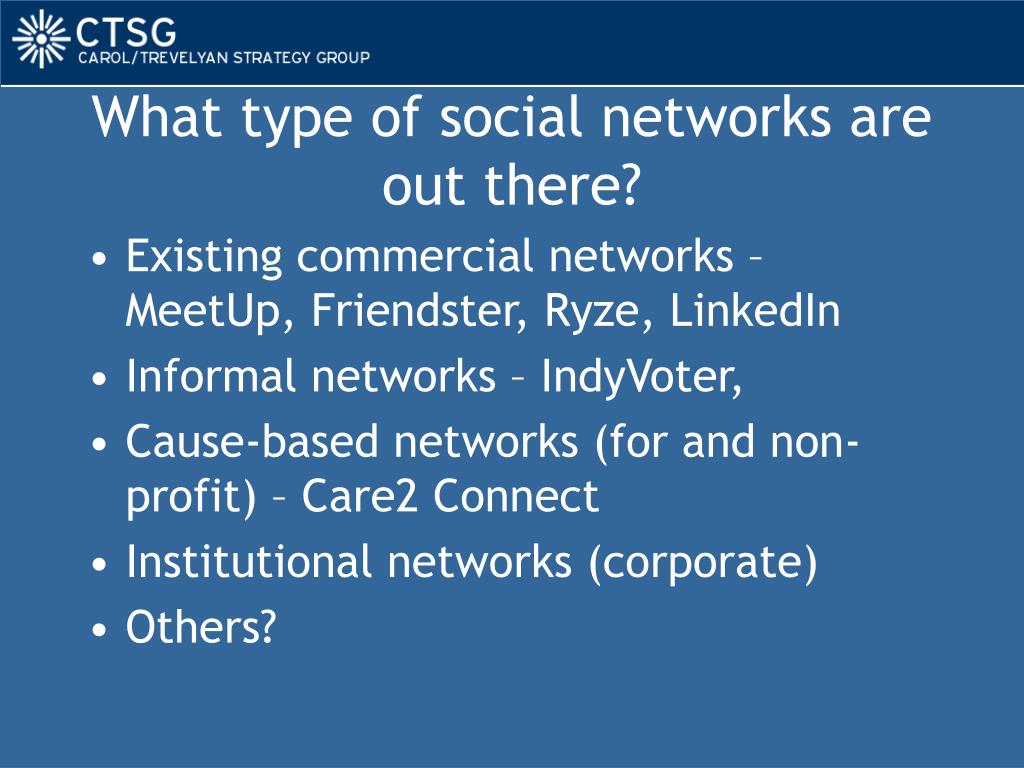 CTSG
CAROL/TREVELYAN STRATEGY GROUP

What type of social networks are out there?

• Existing commercial networks – MeetUp, Friendster, Ryze, LinkedIn
• Informal networks – IndyVoter,
• Cause-based networks (for and non-profit) – Care2 Connect
• Institutional networks (corporate)
• Others?